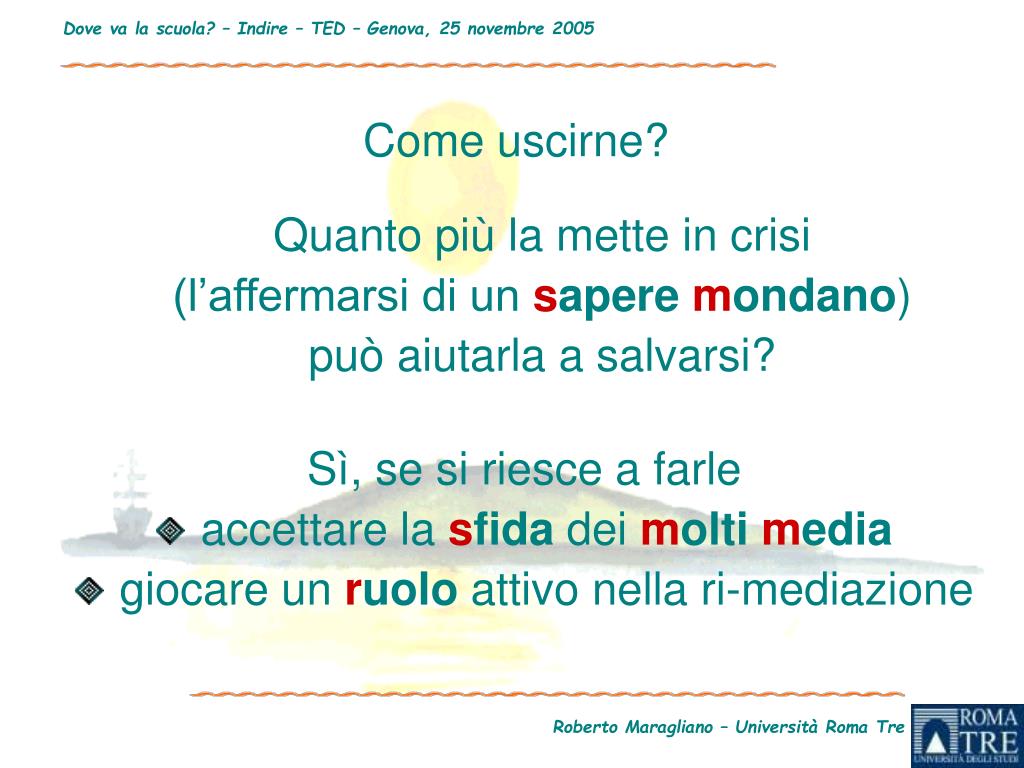 Dove va la scuola? – Indire – TED – Genova, 25 novembre 2005

Come uscirne?

Quanto più la mette in crisi (l'affermarsi di un sapere mondano) può aiutarla a salvarsi?

Sì, se si riesce a farle

accettare la sfida dei molti media

giocare un ruolo attivo nella ri-mediazione

Roberto Maragliano – Università Roma Tre

ROMA TRE UNIVERSITÀ DEGLI STUDI